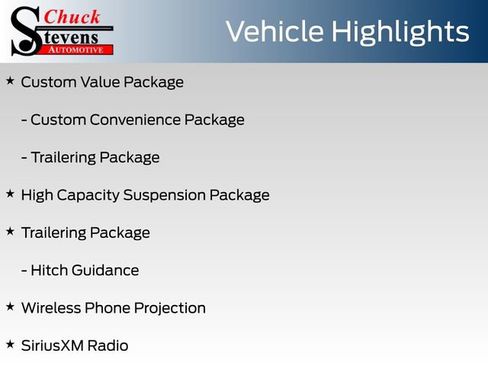 Chuck Stevens AUTOMOTIVE

Vehicle Highlights

★ Custom Value Package

- Custom Convenience Package

- Trailering Package

★ High Capacity Suspension Package

★ Trailering Package

- Hitch Guidance

★ Wireless Phone Projection

★ SiriusXM Radio